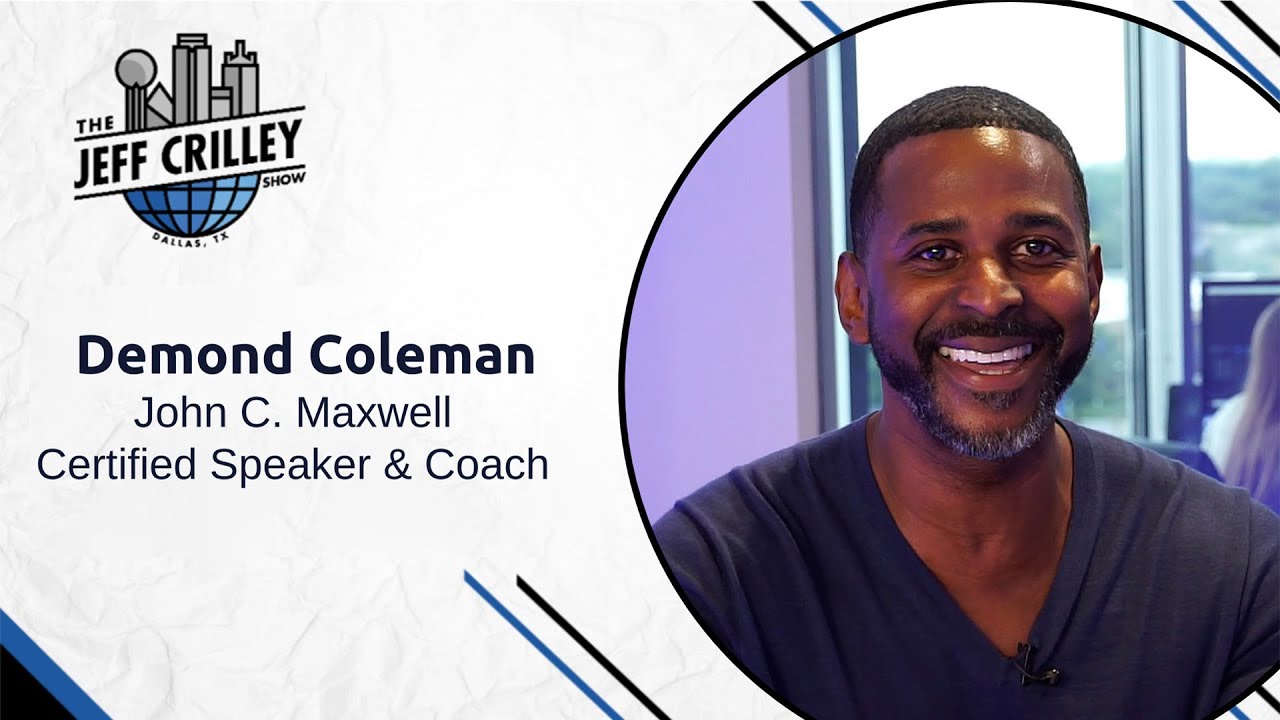 THE JEFF CRILLEY SHOW
DALLAS, TX

Demond Coleman
John C. Maxwell
Certified Speaker & Coach